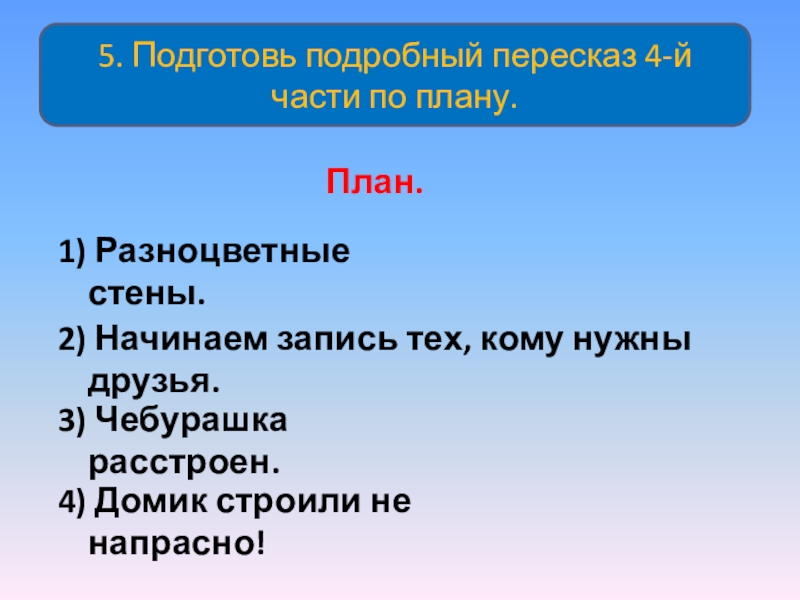 5. Подготовь подробный пересказ 4-й части по плану.

План.

1) Разноцветные стены.

2) Начинаем запись тех, кому нужны друзья.

3) Чебурашка расстроен.

4) Домик строили не напрасно!